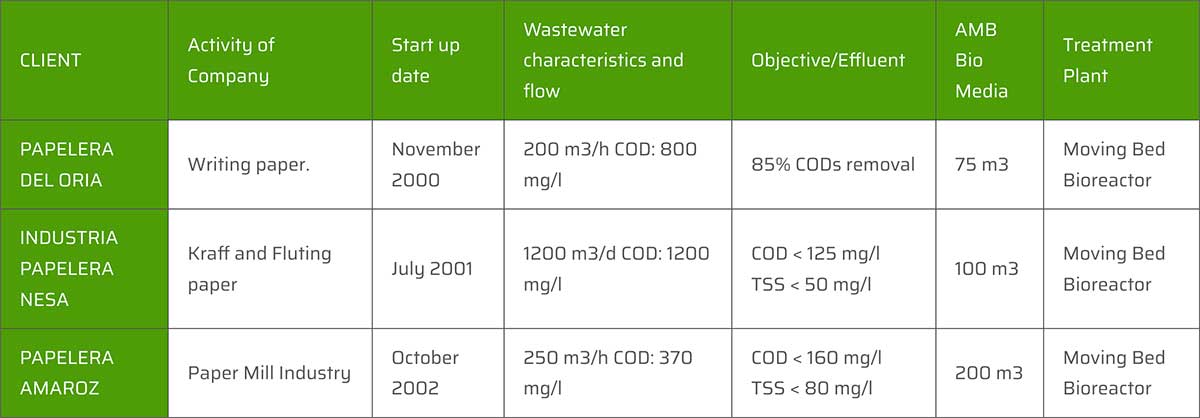 | CLIENT | Activity of Company | Start up date | Wastewater characteristics and flow | Objective/Effluent | AMB Bio Media | Treatment Plant |
|---|---|---|---|---|---|---|
| PAPELERA DEL ORIA | Writing paper. | November 2000 | 200 m3/h COD: 800 mg/l | 85% CODs removal | 75 m3 | Moving Bed Bioreactor |
| INDUSTRIA PAPELERA NESA | Kraff and Fluting paper | July 2001 | 1200 m3/d COD: 1200 mg/l | COD < 125 mg/l TSS < 50 mg/l | 100 m3 | Moving Bed Bioreactor |
| PAPELERA AMAROZ | Paper Mill Industry | October 2002 | 250 m3/h COD: 370 mg/l | COD < 160 mg/l TSS < 80 mg/l | 200 m3 | Moving Bed Bioreactor |